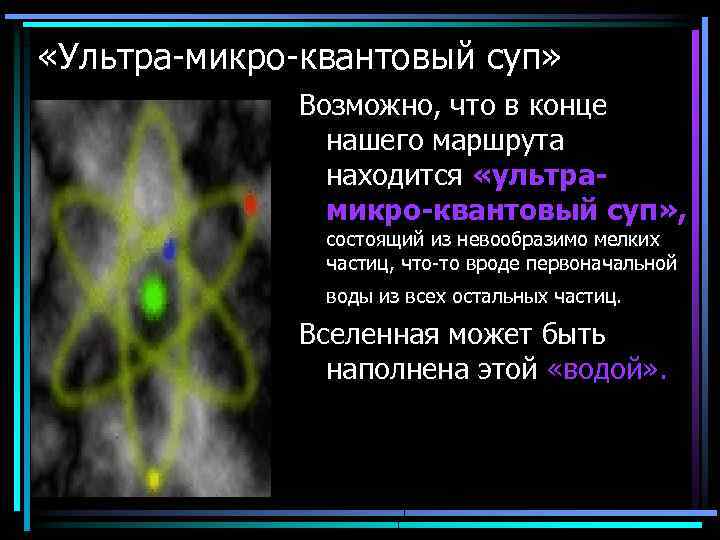 «Ультра-микро-квантовый суп»

Возможно, что в конце нашего маршрута находится «ультра-микро-квантовый суп», состоящий из невообразимо мелких частиц, что-то вроде первоначальной воды из всех остальных частиц.

Вселенная может быть наполнена этой «водой».